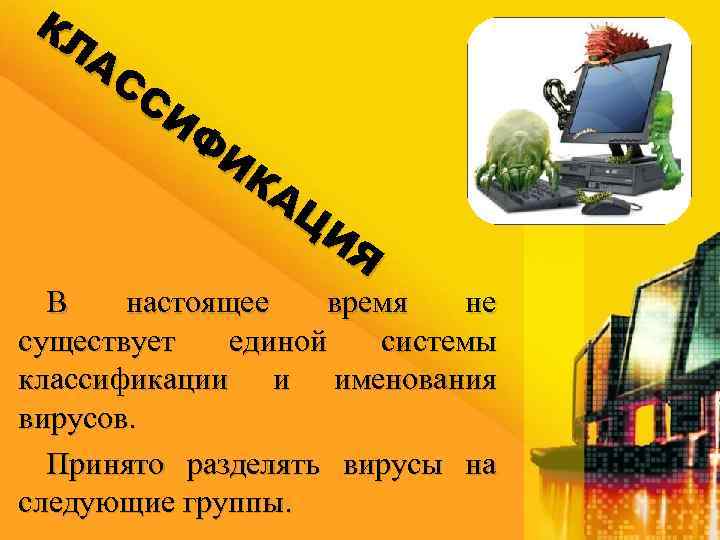 КЛАССИФИКАЦИЯ

В настоящее время не существует единой системы классификации и именования вирусов.

Принято разделять вирусы на следующие группы.